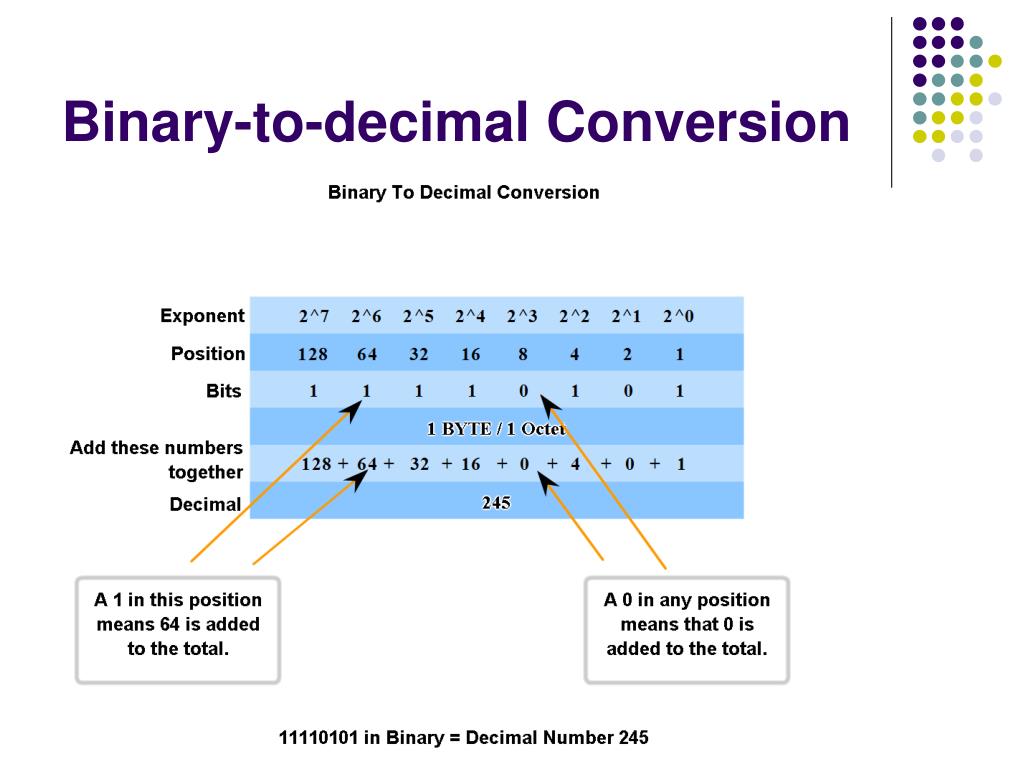 Binary-to-decimal Conversion

Binary To Decimal Conversion

| Exponent | 2^7 | 2^6 | 2^5 | 2^4 | 2^3 | 2^2 | 2^1 | 2^0 |
|---|---|---|---|---|---|---|---|---|
| Position | 128 | 64 | 32 | 16 | 8 | 4 | 2 | 1 |
| Bits | 1 | 1 | 1 | 1 | 0 | 1 | 0 | 1 |
| | 1 BYTE / 1 Octet | | | | | | | |
| Add these numbers together | 128 + | 64 + | 32 + | 16 + | 0 + | 4 + | 0 + | 1 |
| Decimal | 245 | | | | | | | |

A 1 in this position means 64 is added to the total.

A 0 in any position means that 0 is added to the total.

11110101 in Binary = Decimal Number 245